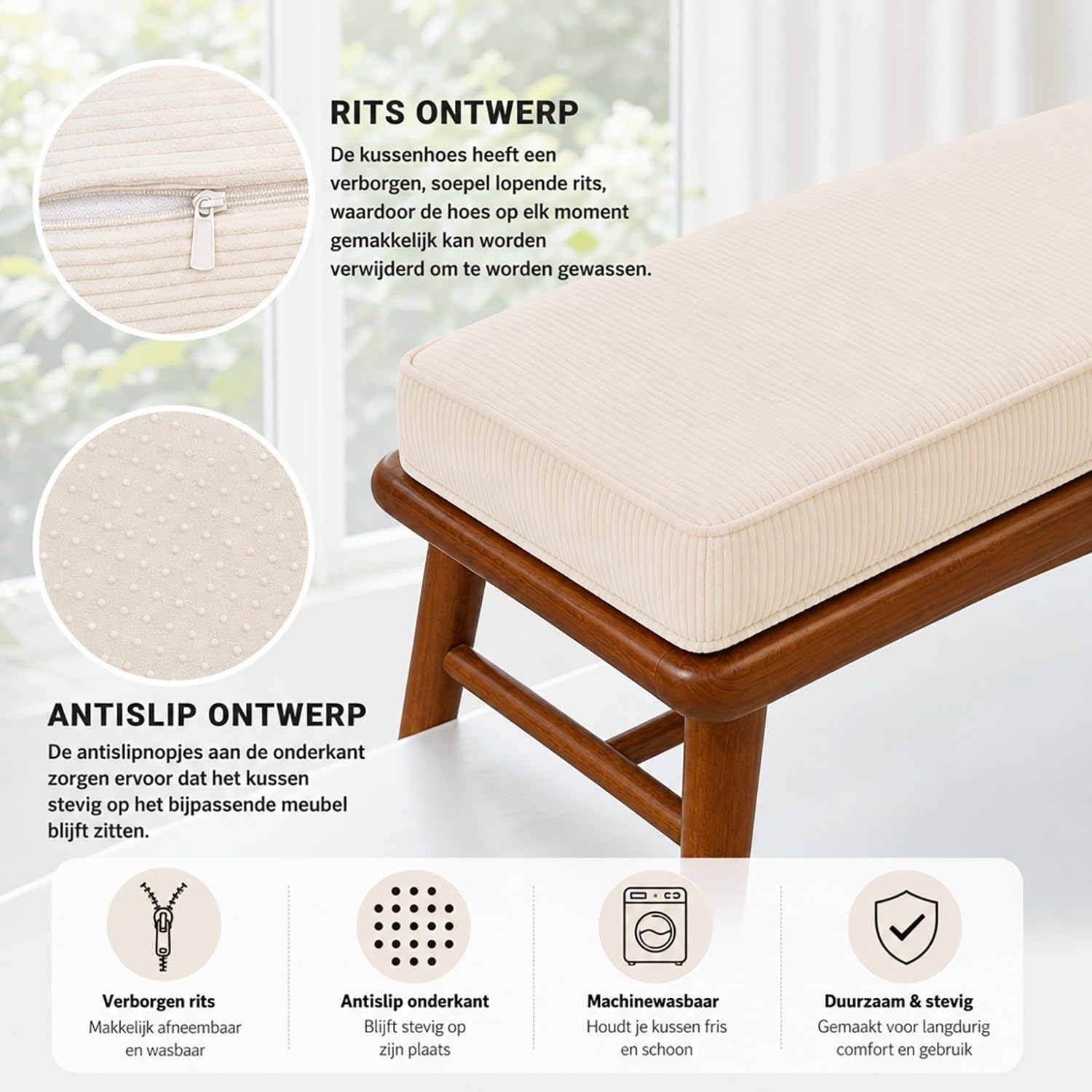 RITS ONTWERP

De kussenhoes heeft een verborgen, soepel lopende rits, waardoor de hoes op elk moment gemakkelijk kan worden verwijderd om te worden gewassen.

ANTISLIP ONTWERP

De antislipnopjes aan de onderkant zorgen ervoor dat het kussen stevig op het bijpassende meubel blijft zitten.

Verborgen rits
Makkelijk afneembaar en wasbaar

Antislip onderkant
Blijft stevig op zijn plaats

Machinewasbaar
Houdt je kussen fris en schoon

Duurzaam & stevig
Gemaakt voor langdurig comfort en gebruik